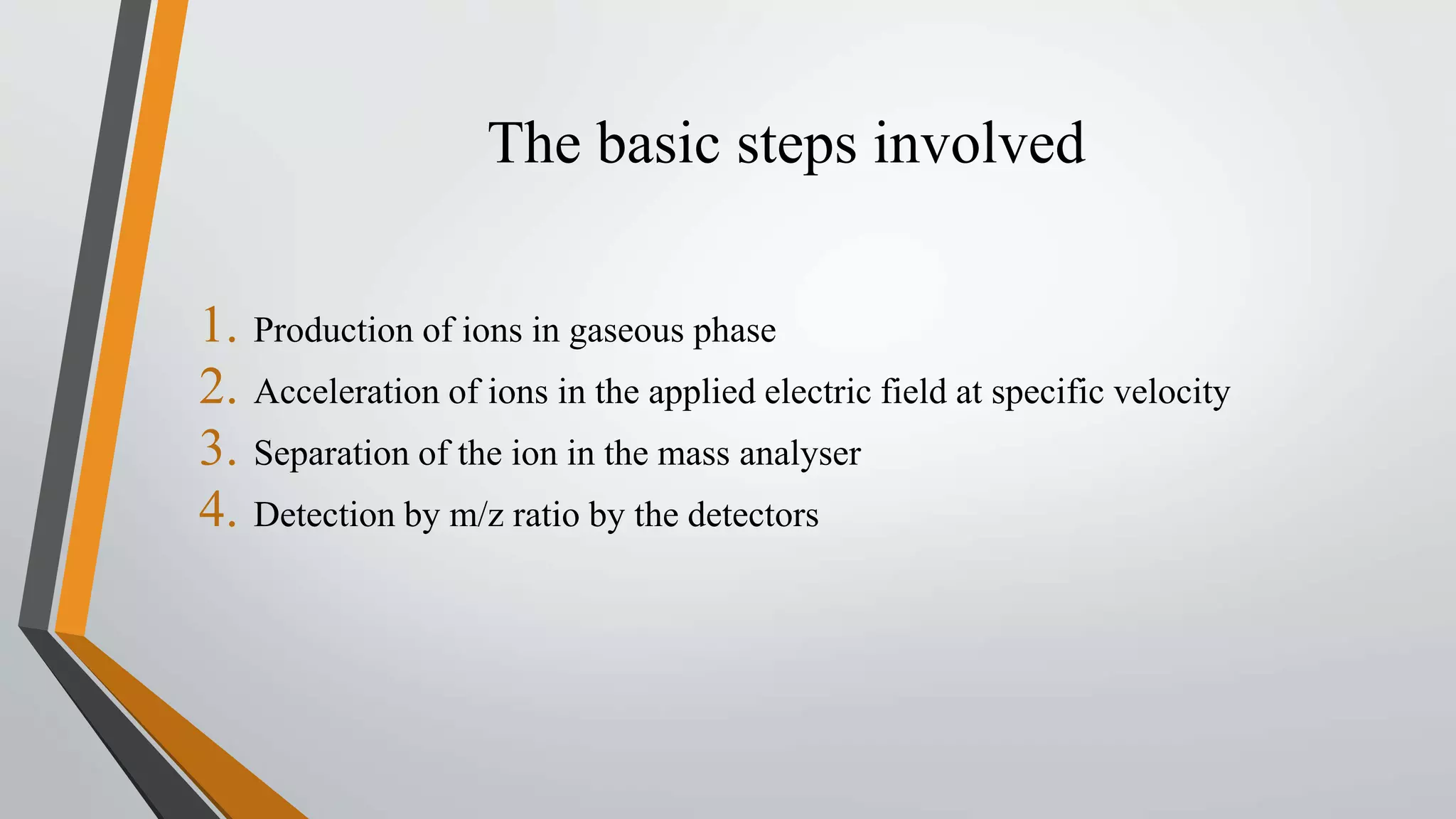 The basic steps involved

1. Production of ions in gaseous phase
2. Acceleration of ions in the applied electric field at specific velocity
3. Separation of the ion in the mass analyser
4. Detection by m/z ratio by the detectors